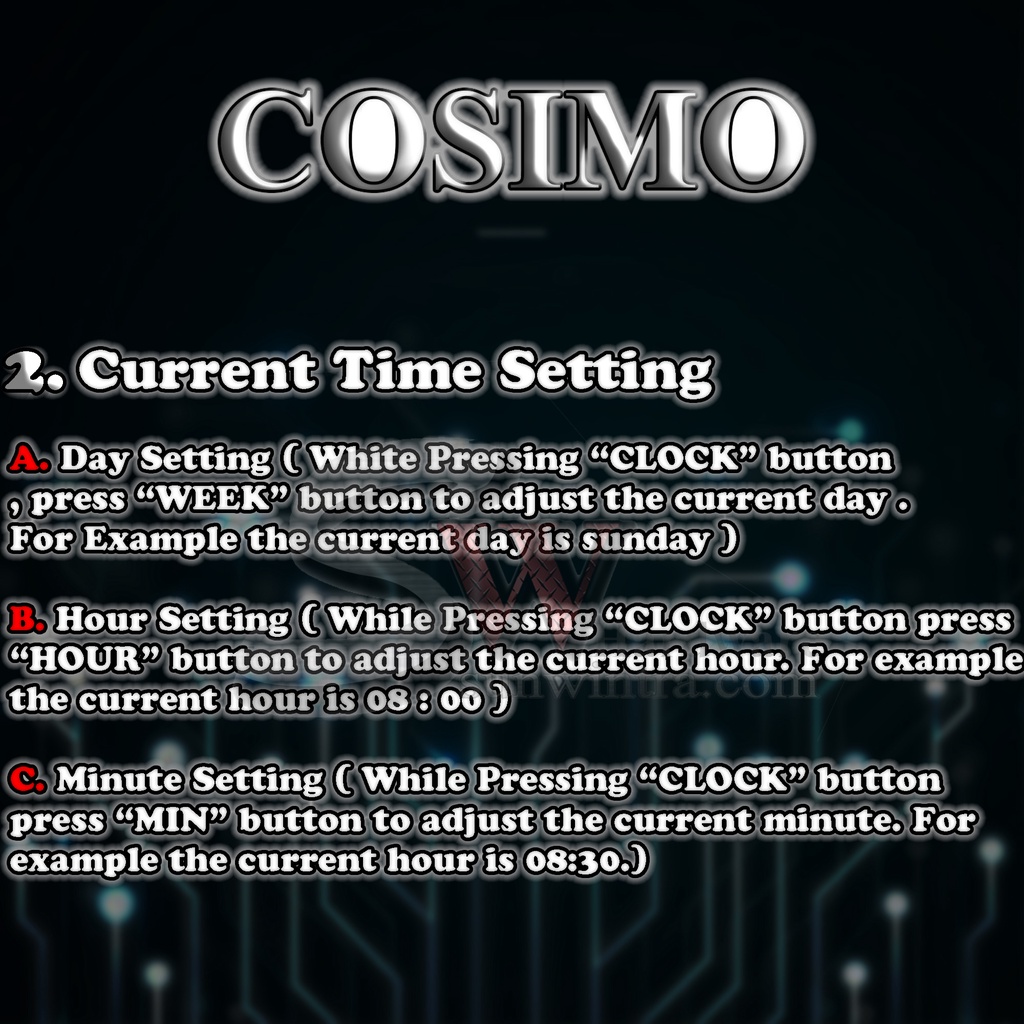 COSIMO

2. Current Time Setting

A. Day Setting ( White Pressing “CLOCK” button , press “WEEK” button to adjust the current day . For Example the current day is sunday )

B. Hour Setting ( While Pressing “CLOCK” button press “HOUR” button to adjust the current hour. For example the current hour is 08 : 00 )

C. Minute Setting ( While Pressing “CLOCK” button press “MIN” button to adjust the current minute. For example the current hour is 08:30.)